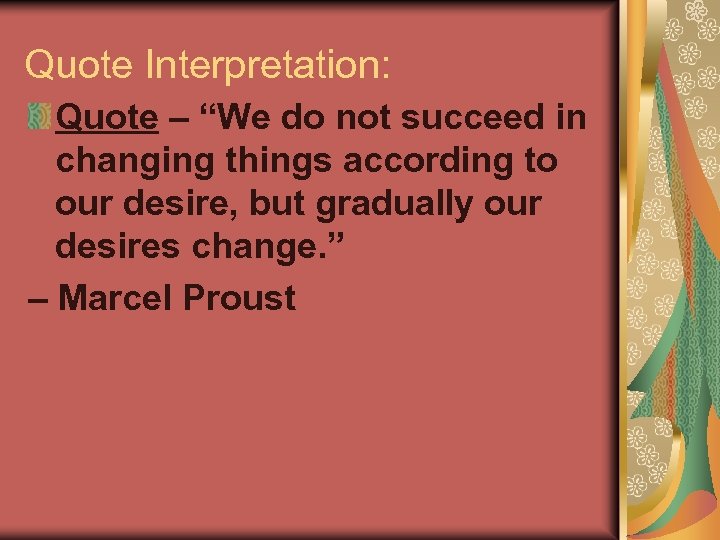 Quote Interpretation:

Quote – “We do not succeed in changing things according to our desire, but gradually our desires change.”

– Marcel Proust